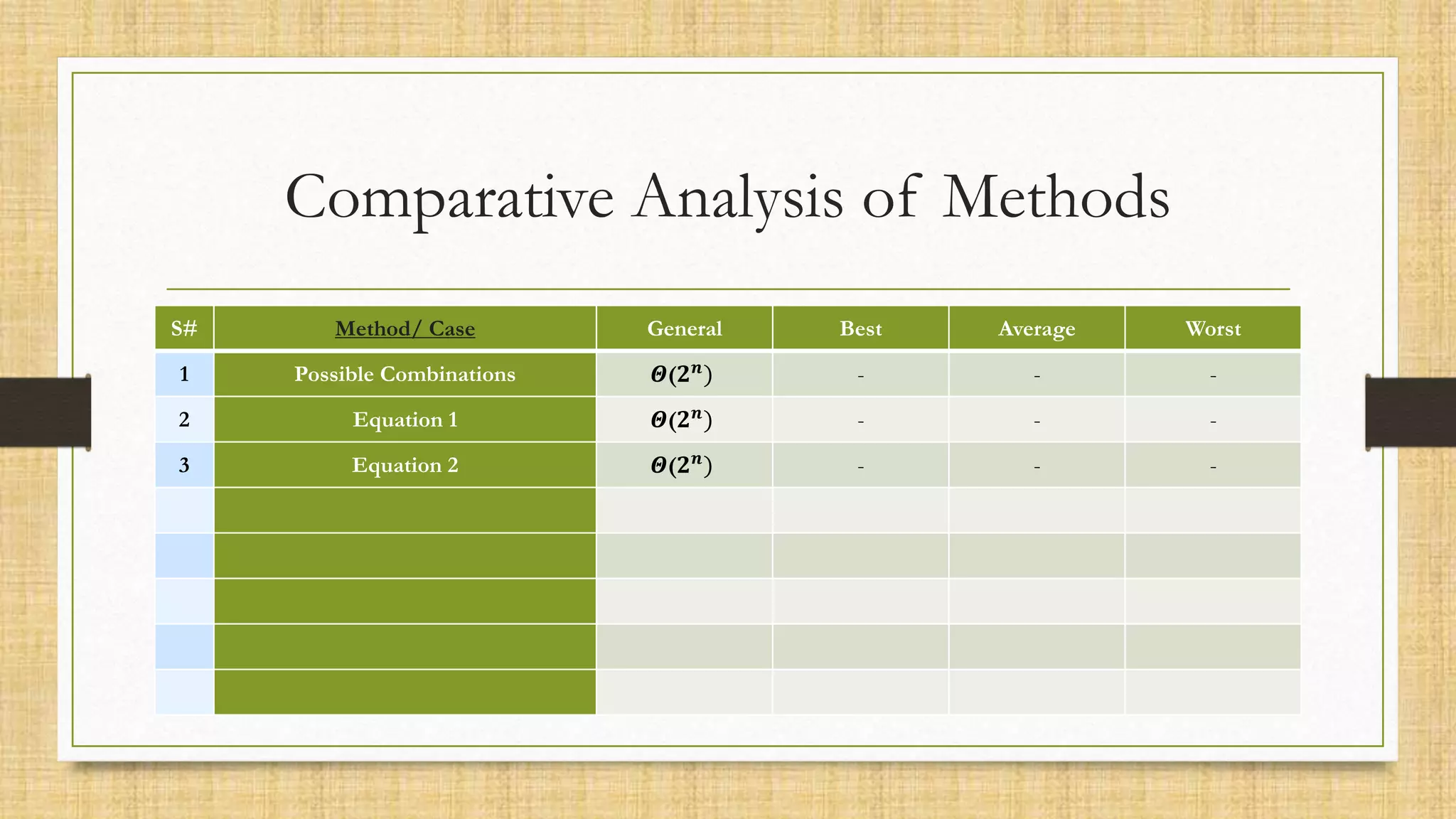 Comparative Analysis of Methods

| S# | Method/ Case | General | Best | Average | Worst |
|---|---|---|---|---|---|
| 1 | Possible Combinations | $\Theta(2^n)$ | - | - | - |
| 2 | Equation 1 | $\Theta(2^n)$ | - | - | - |
| 3 | Equation 2 | $\Theta(2^n)$ | - | - | - |
| | | | | | |
| | | | | | |
| | | | | | |
| | | | | | |
| | | | | | |